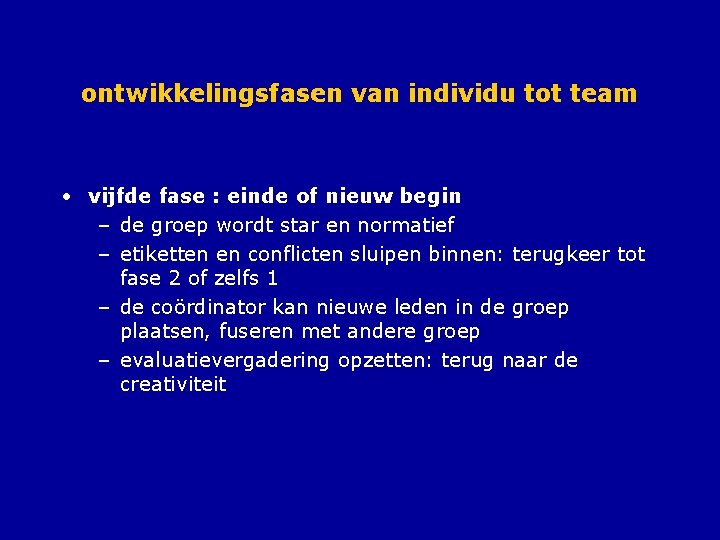 ontwikkelingsfasen van individu tot team

• vijfde fase : einde of nieuw begin
  – de groep wordt star en normatief
  – etiketten en conflicten sluipen binnen: terugkeer tot fase 2 of zelfs 1
  – de coördinator kan nieuwe leden in de groep plaatsen, fuseren met andere groep
  – evaluatievergadering opzetten: terug naar de creativiteit